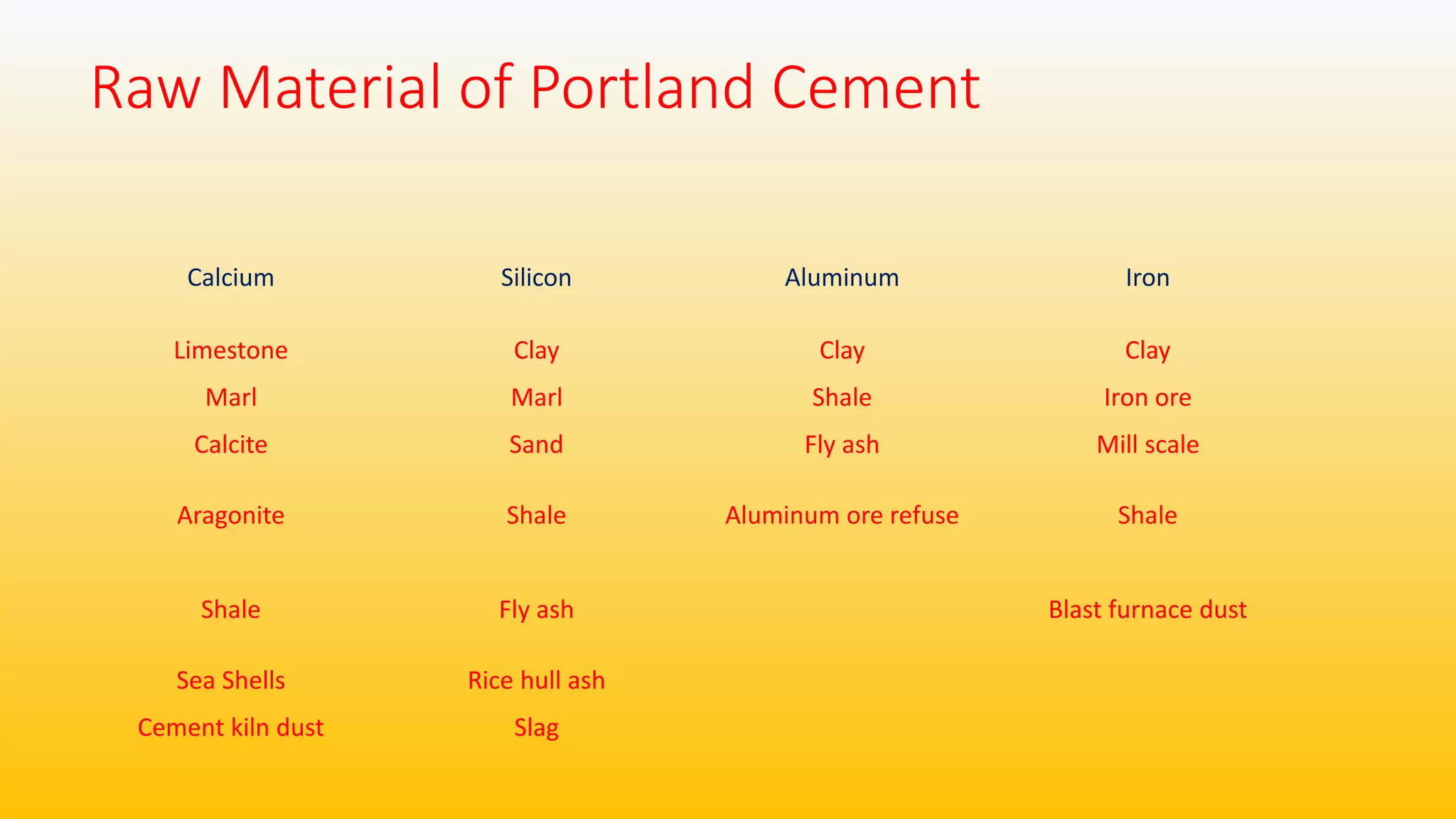 Raw Material of Portland Cement

| Calcium | Silicon | Aluminum | Iron |
|---|---|---|---|
| Limestone | Clay | Clay | Clay |
| Marl | Marl | Shale | Iron ore |
| Calcite | Sand | Fly ash | Mill scale |
| Aragonite | Shale | Aluminum ore refuse | Shale |
| Shale | Fly ash | | Blast furnace dust |
| Sea Shells | Rice hull ash | | |
| Cement kiln dust | Slag | | |